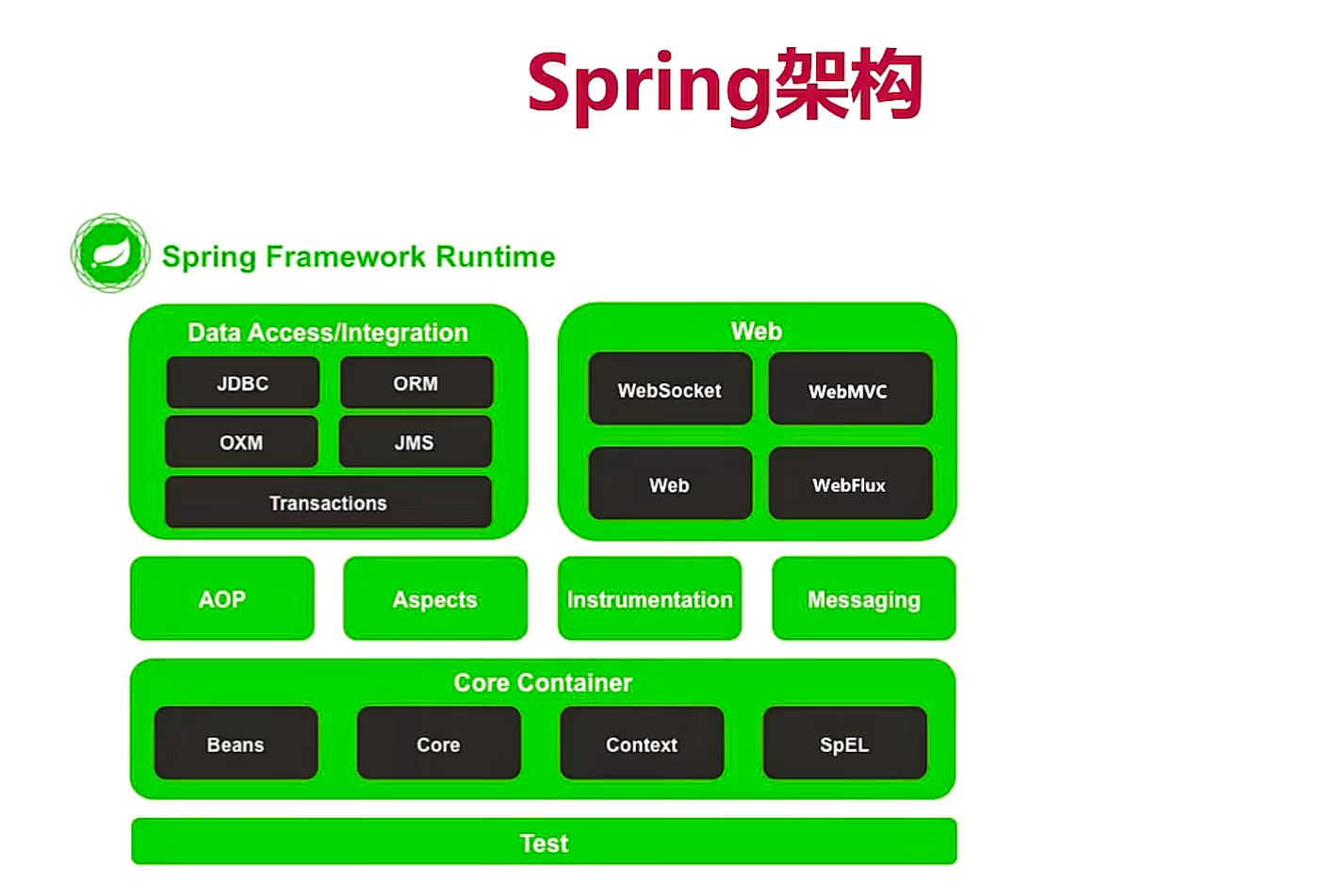 Spring架构

Spring Framework Runtime

Data Access/Integration

JDBC

ORM

OXM

JMS

Transactions

Web

WebSocket

WebMVC

Web

WebFlux

AOP

Aspects

Instrumentation

Messaging

Core Container

Beans

Core

Context

SpEL

Test